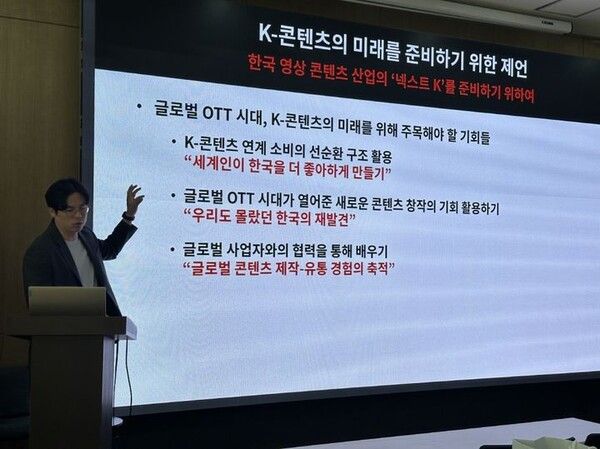 K-콘텐츠의 미래를 준비하기 위한 제언
한국 영상 콘텐츠 산업의 '넥스트 K'를 준비하기 위하여

• 글로벌 OTT 시대, K-콘텐츠의 미래를 위해 주목해야 할 기회들

• K-콘텐츠 연계 소비의 선순환 구조 활용
"세계인이 한국을 더 좋아하게 만들기"

• 글로벌 OTT 시대가 열어준 새로운 콘텐츠 창작의 기회 활용하기
"우리도 몰랐던 한국의 재발견"

• 글로벌 사업자와의 협력을 통해 배우기
"글로벌 콘텐츠 제작-유통 경험의 축적"